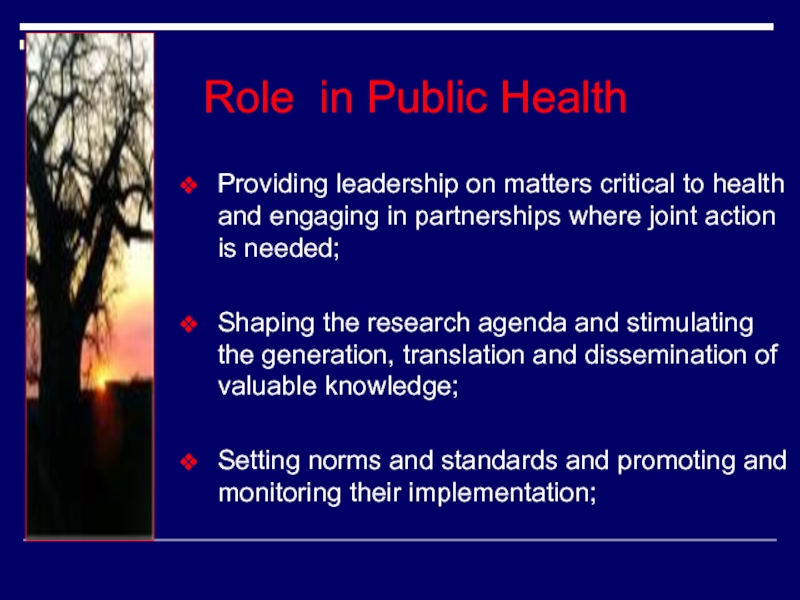 Role in Public Health

❖ Providing leadership on matters critical to health and engaging in partnerships where joint action is needed;

❖ Shaping the research agenda and stimulating the generation, translation and dissemination of valuable knowledge;

❖ Setting norms and standards and promoting and monitoring their implementation;